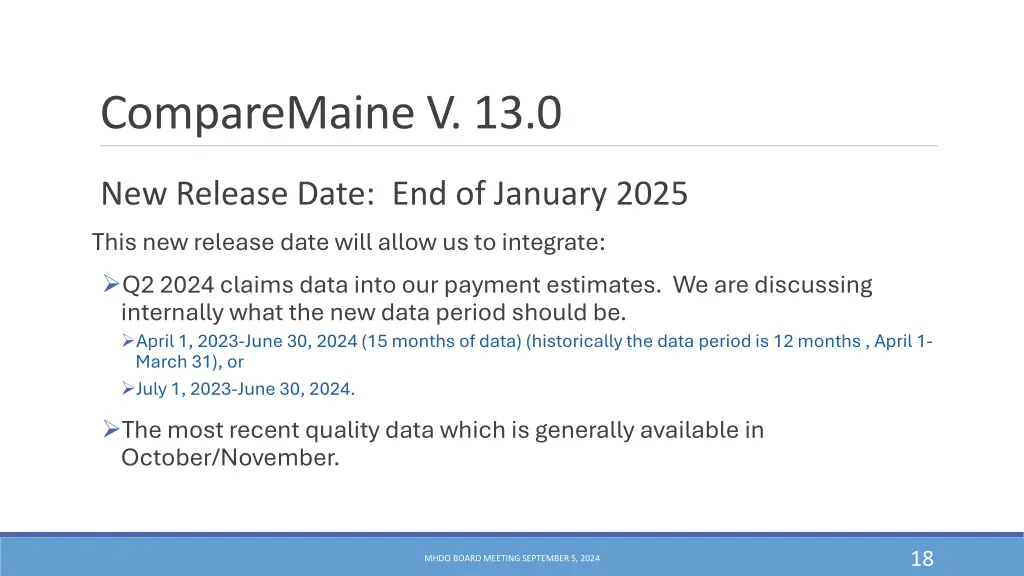 CompareMaine V. 13.0

New Release Date: End of January 2025

This new release date will allow us to integrate:

➢Q2 2024 claims data into our payment estimates. We are discussing internally what the new data period should be.

➢April 1, 2023-June 30, 2024 (15 months of data) (historically the data period is 12 months , April 1-March 31), or

➢July 1, 2023-June 30, 2024.

➢The most recent quality data which is generally available in October/November.

MHDO BOARD MEETING SEPTEMBER 5, 2024

18